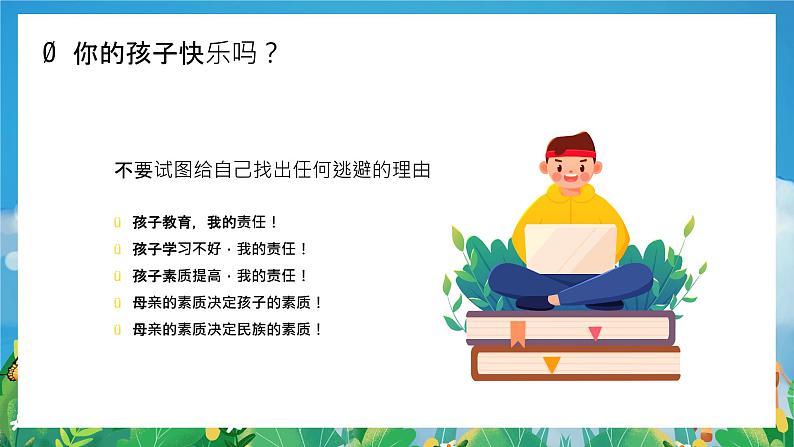 Ø 你的孩子快乐吗？

不要试图给自己找出任何逃避的理由

ü 孩子教育，我的责任！
ü 孩子学习不好，我的责任！
ü 孩子素质提高，我的责任！
ü 母亲的素质决定孩子的素质！
ü 母亲的素质决定民族的素质！